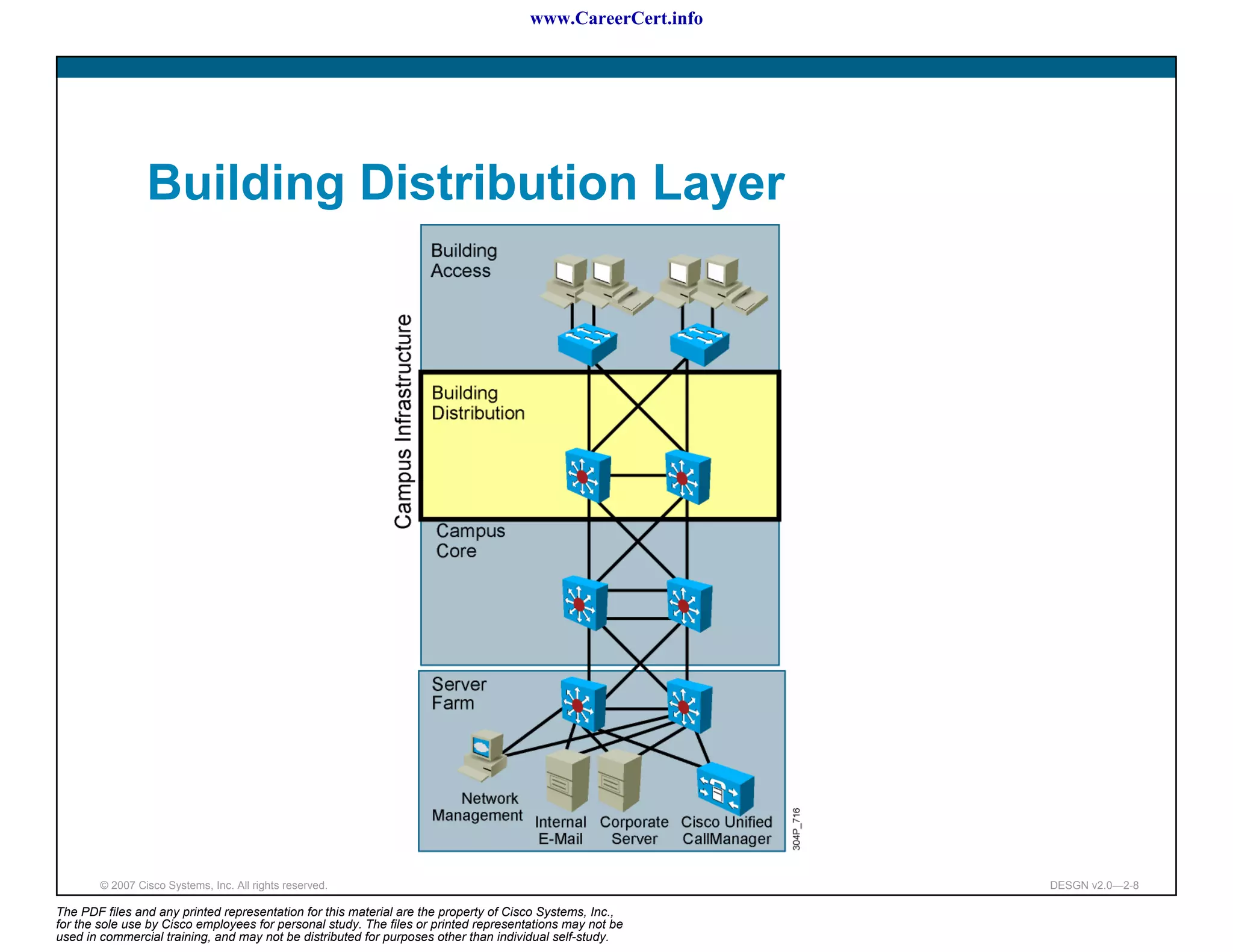 www.CareerCert.info

Building Distribution Layer

Campus Infrastructure

Building Access

Building Distribution

Campus Core

Server Farm

Network Management

Internal E-Mail

Corporate Server

Cisco Unified CallManager

304P_716

© 2007 Cisco Systems, Inc. All rights reserved.

DESGN v2.0—2-8

The PDF files and any printed representation for this material are the property of Cisco Systems, Inc., for the sole use by Cisco employees for personal study. The files or printed representations may not be used in commercial training, and may not be distributed for purposes other than individual self-study.